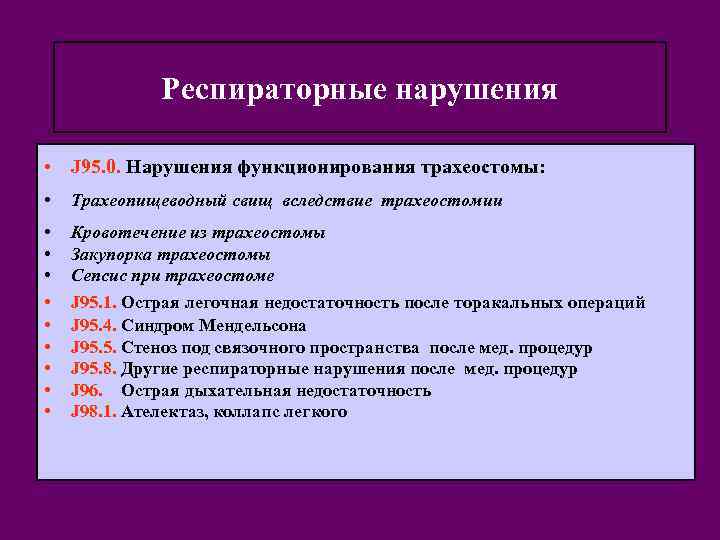 Респираторные нарушения

• J95.0. Нарушения функционирования трахеостомы:
• Трахеопищеводный свищ вследствие трахеостомии
• Кровотечение из трахеостомы
• Закупорка трахеостомы
• Сепсис при трахеостоме
• J95.1. Острая легочная недостаточность после торакальных операций
• J95.4. Синдром Мендельсона
• J95.5. Стеноз под связочного пространства после мед. процедур
• J95.8. Другие респираторные нарушения после мед. процедур
• J96. Острая дыхательная недостаточность
• J98.1. Ателектаз, коллапс легкого